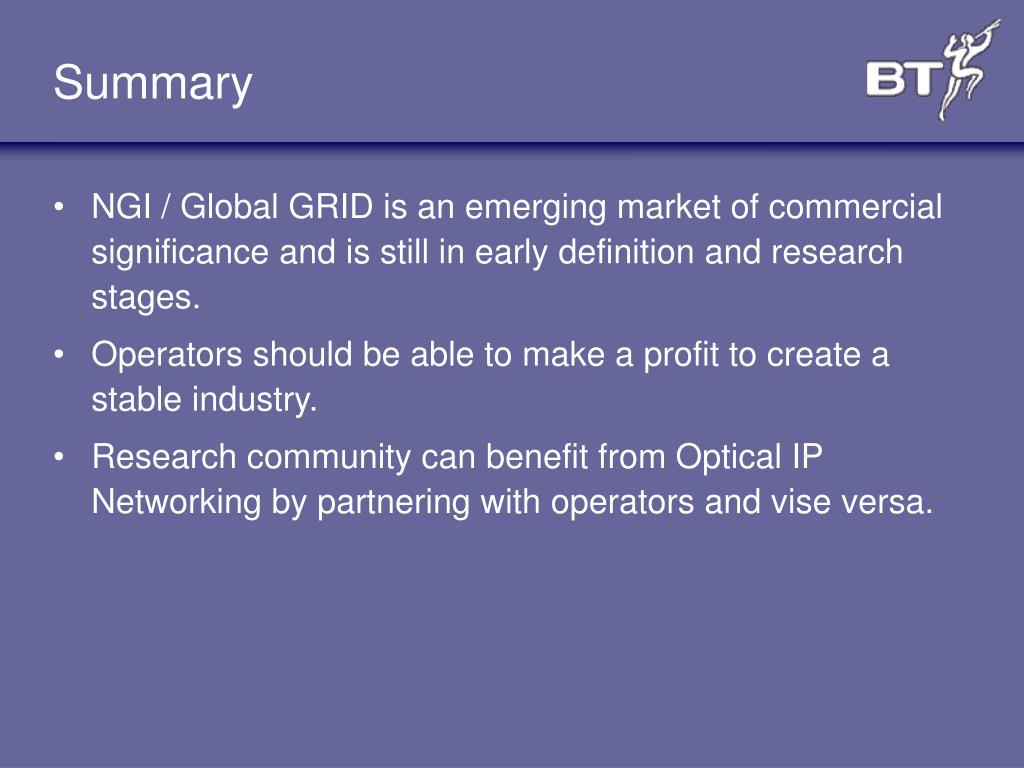 Summary

BT

• NGI / Global GRID is an emerging market of commercial significance and is still in early definition and research stages.

• Operators should be able to make a profit to create a stable industry.

• Research community can benefit from Optical IP Networking by partnering with operators and vise versa.